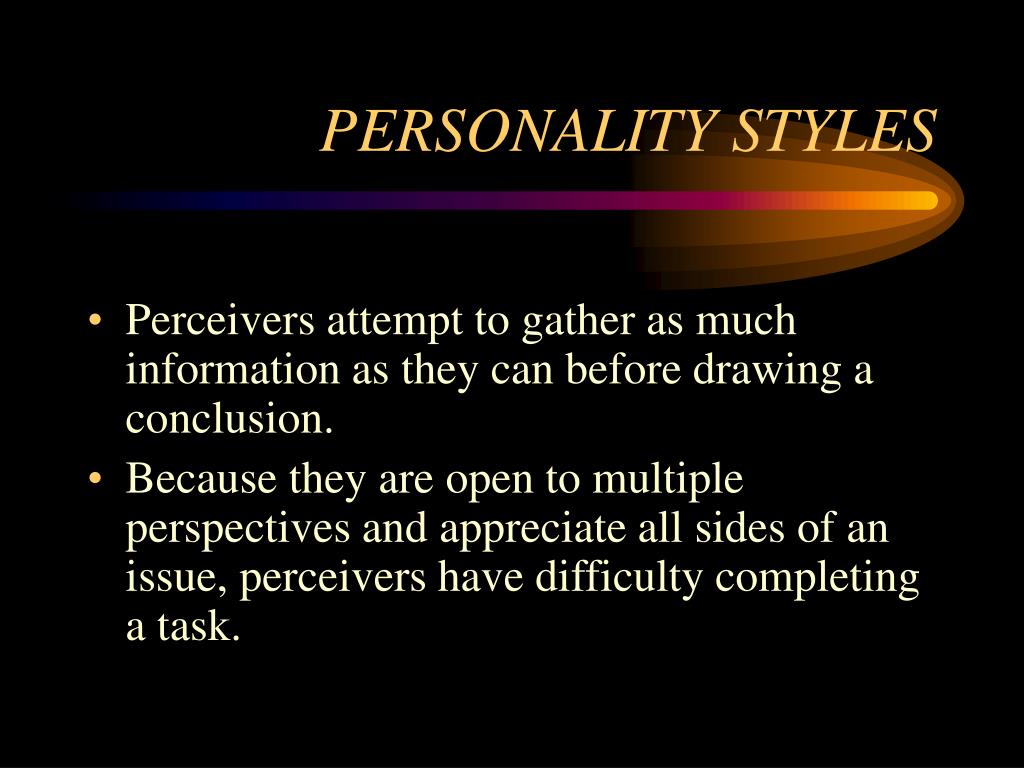 PERSONALITY STYLES

• Perceivers attempt to gather as much information as they can before drawing a conclusion.

• Because they are open to multiple perspectives and appreciate all sides of an issue, perceivers have difficulty completing a task.